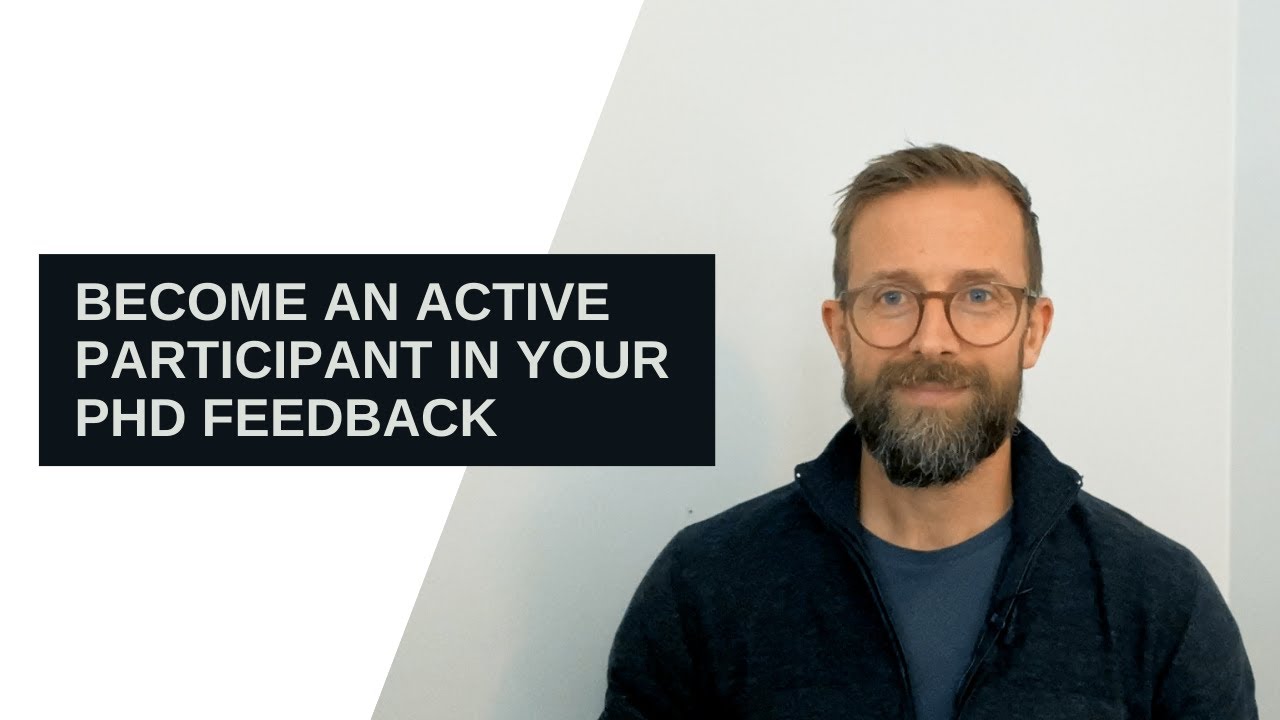 BECOME AN ACTIVE PARTICIPANT IN YOUR PHD FEEDBACK